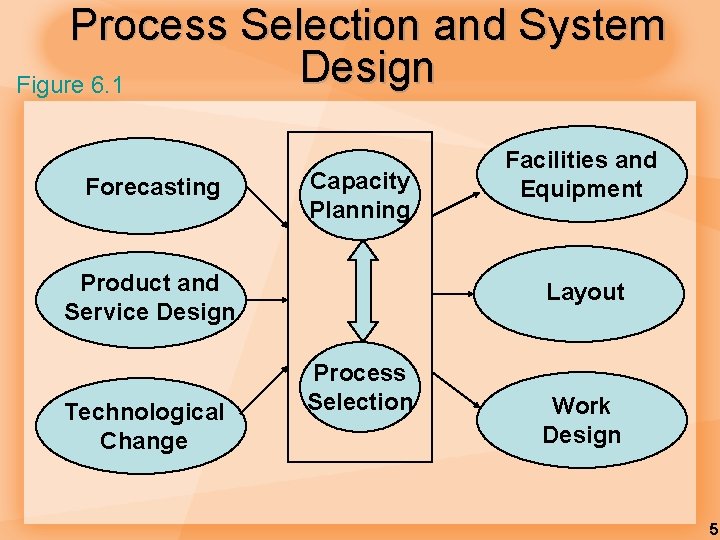 Process Selection and System Design

Figure 6.1

Forecasting

Product and Service Design

Technological Change

Capacity Planning

Process Selection

Facilities and Equipment

Layout

Work Design

5